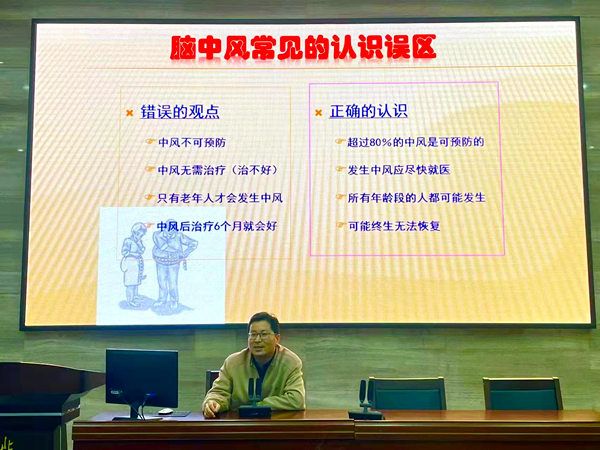 脑中风常见的认识误区

错误的观点

中风不可预防

中风无需治疗（治不好）

只有老年人才会发生中风

中风后治疗6个月就会好

正确的认识

超过80%的中风是可预防的

发生中风应尽快就医

所有年龄段的人都可能发生

可能终生无法恢复